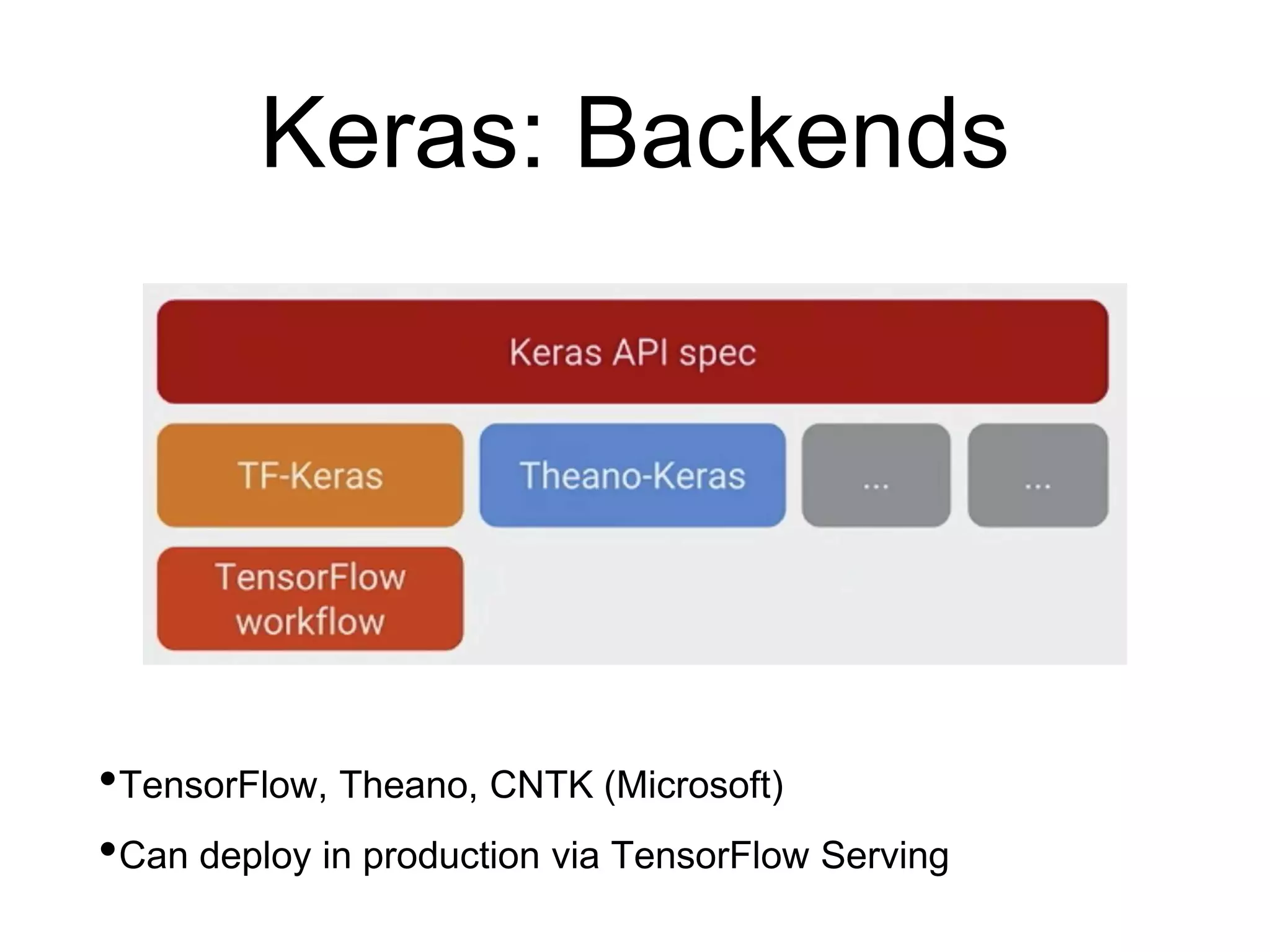 Keras: Backends

Keras API spec

TF-Keras

Theano-Keras

...

...

TensorFlow workflow

•TensorFlow, Theano, CNTK (Microsoft)

•Can deploy in production via TensorFlow Serving